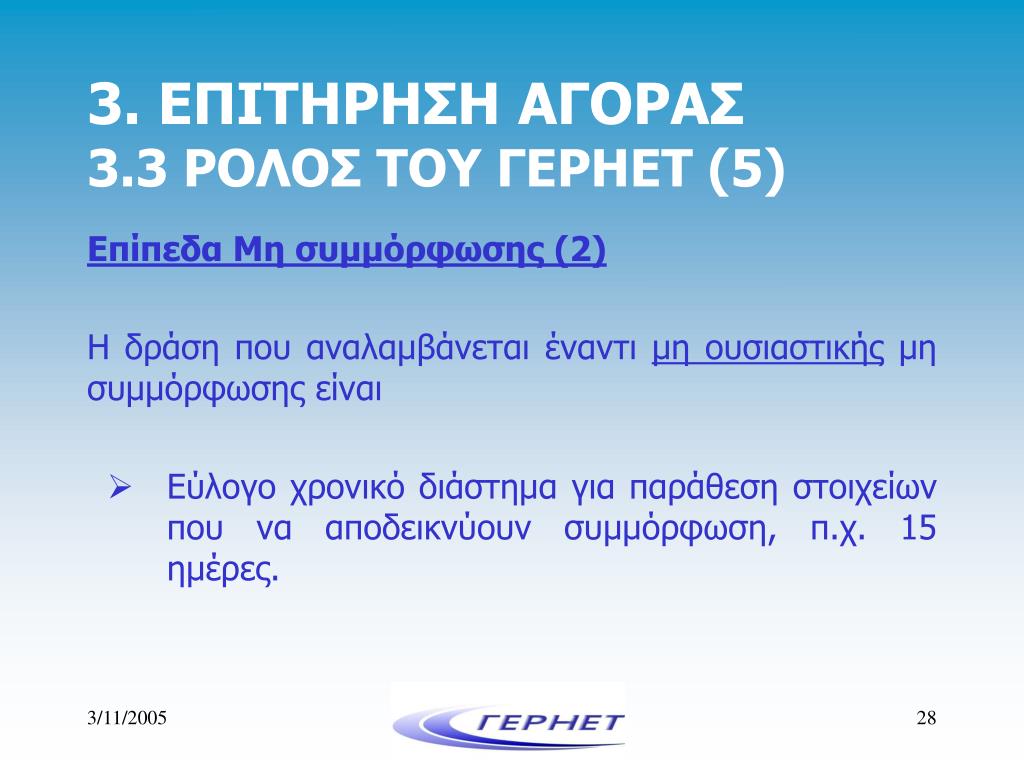 3. ΕΠΙΤΗΡΗΣΗ ΑΓΟΡΑΣ
3.3 ΡΟΛΟΣ ΤΟΥ ΓΕΡΗΕΤ (5)

Επίπεδα Μη συμμόρφωσης (2)

Η δράση που αναλαμβάνεται έναντι μη ουσιαστικής μη συμμόρφωσης είναι

➢ Εύλογο χρονικό διάστημα για παράθεση στοιχείων που να αποδεικνύουν συμμόρφωση, π.χ. 15 ημέρες.

3/11/2005

ΓΕΡΗΕΤ

28